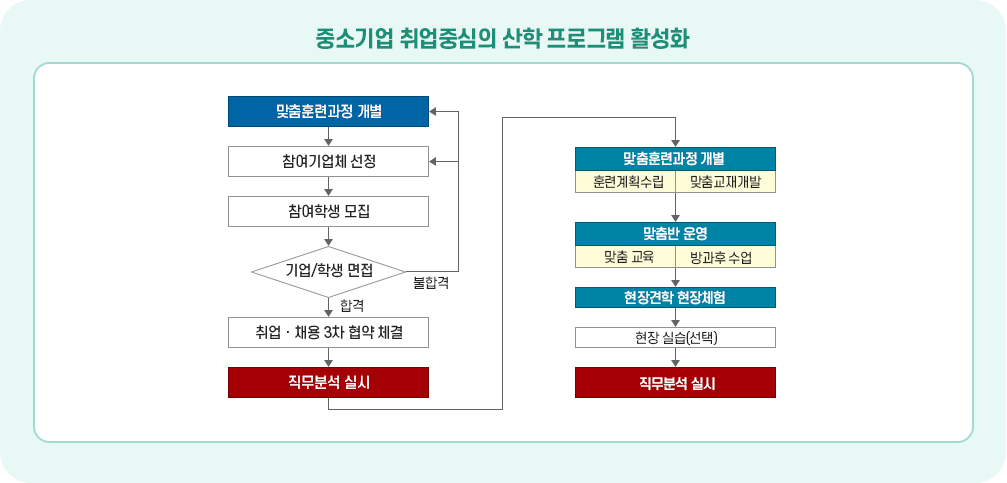 중소기업 취업중심의 산학 프로그램 활성화

맞춤훈련과정 개별

참여기업체 선정

참여학생 모집

기업/학생 면접

불합격

합격

취업 · 채용 3차 협약 체결

직무분석 실시

맞춤훈련과정 개별

훈련계획수립

맞춤교재개발

맞춤반 운영

맞춤 교육

방과후 수업

현장견학 현장체험

현장 실습(선택)

직무분석 실시